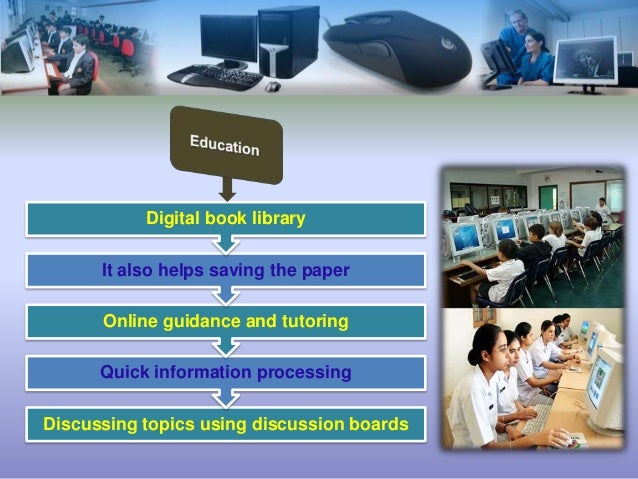 Education

Digital book library

It also helps saving the paper

Online guidance and tutoring

Quick information processing

Discussing topics using discussion boards